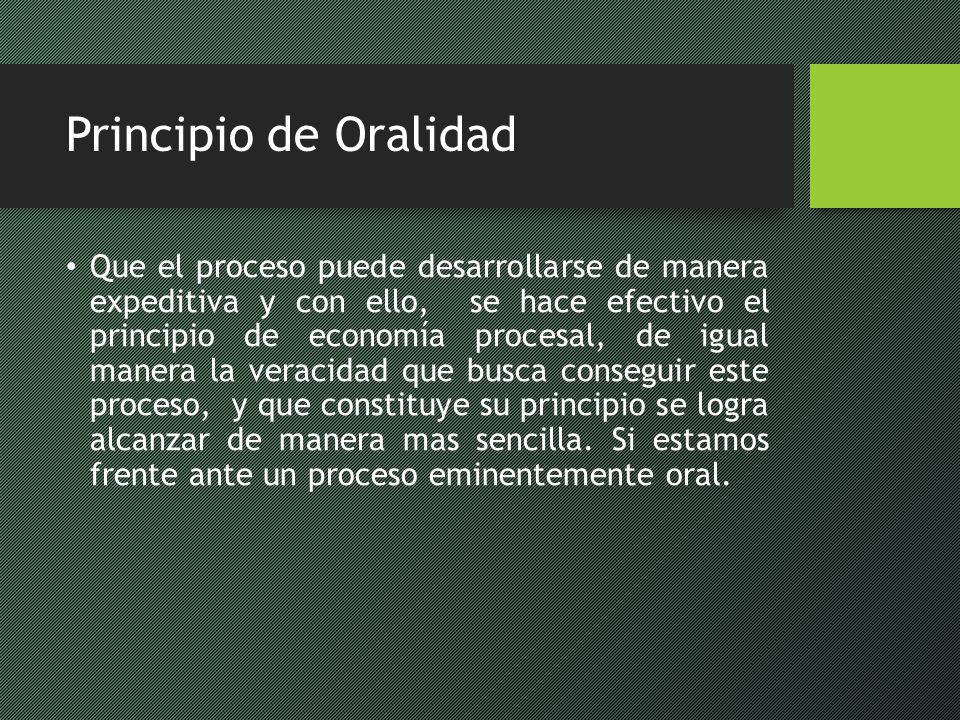 Principio de Oralidad

• Que el proceso puede desarrollarse de manera expeditiva y con ello, se hace efectivo el principio de economía procesal, de igual manera la veracidad que busca conseguir este proceso, y que constituye su principio se logra alcanzar de manera mas sencilla. Si estamos frente ante un proceso eminentemente oral.